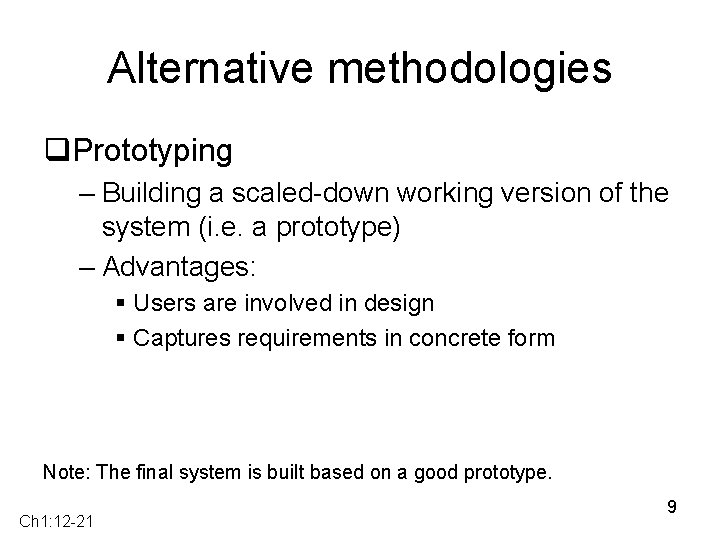 Alternative methodologies

❑Prototyping

– Building a scaled-down working version of the system (i.e. a prototype)

– Advantages:

▪ Users are involved in design

▪ Captures requirements in concrete form

Note: The final system is built based on a good prototype.

9

Ch1:12-21